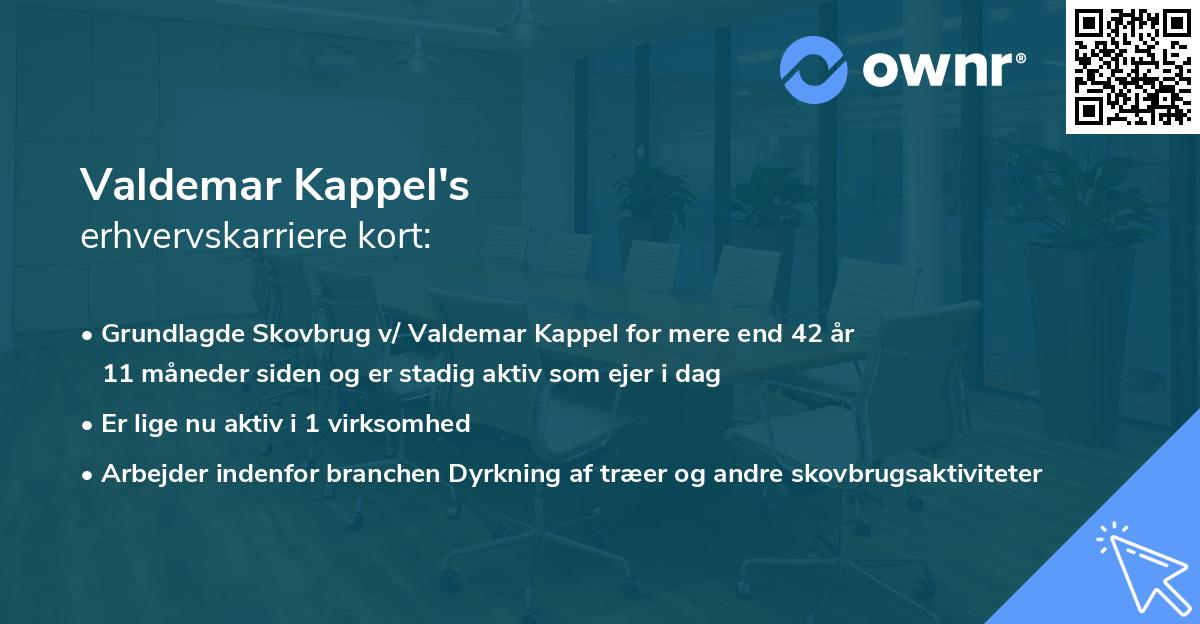 ownr®

Valdemar Kappel's
erhvervskarriere kort:

• Grundlagde Skovbrug v/ Valdemar Kappel for mere end 42 år 11 måneder siden og er stadig aktiv som ejer i dag
• Er lige nu aktiv i 1 virksomhed
• Arbejder indenfor branchen Dyrkning af træer og andre skovbrugsaktiviteter